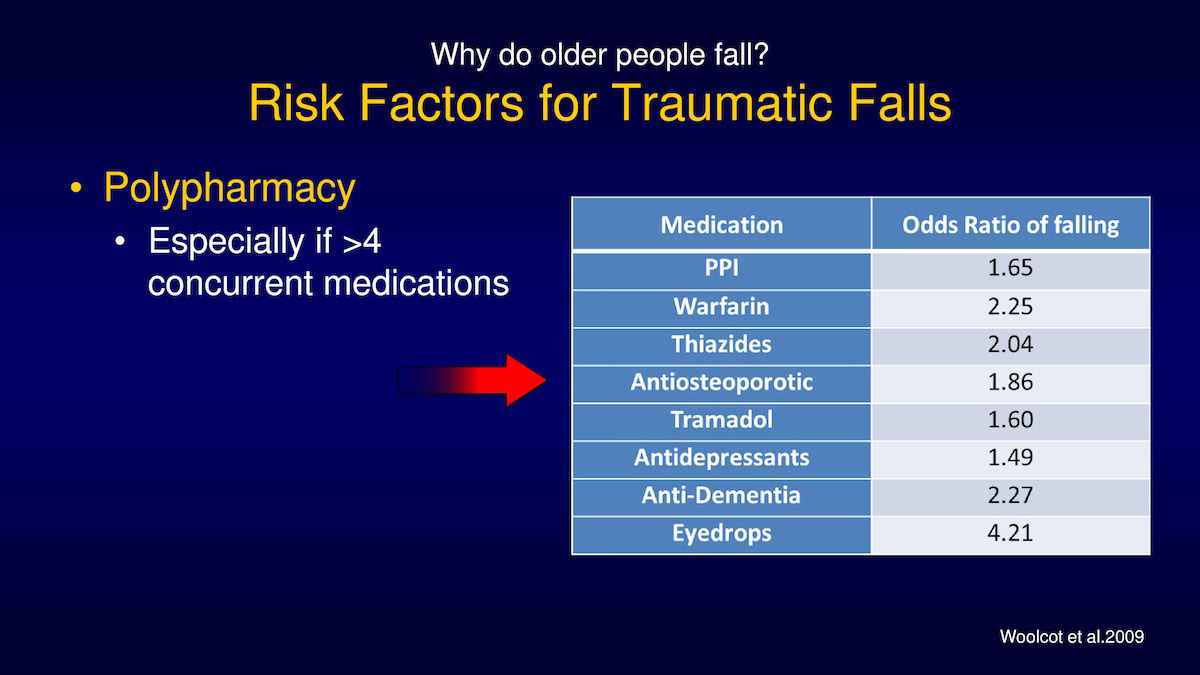 Why do older people fall?
Risk Factors for Traumatic Falls

• Polypharmacy
  • Especially if >4 concurrent medications

| Medication | Odds Ratio of falling |
|---|---|
| PPI | 1.65 |
| Warfarin | 2.25 |
| Thiazides | 2.04 |
| Antiosteoporotic | 1.86 |
| Tramadol | 1.60 |
| Antidepressants | 1.49 |
| Anti-Dementia | 2.27 |
| Eyedrops | 4.21 |

Woolcot et al.2009